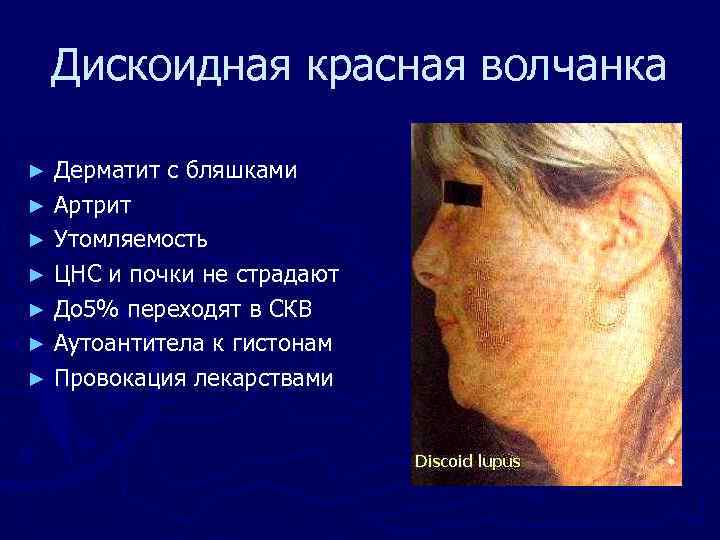 Дискоидная красная волчанка

► Дерматит с бляшками
► Артрит
► Утомляемость
► ЦНС и почки не страдают
► До5% переходят в СКВ
► Аутоантитела к гистонам
► Провокация лекарствами

Discoid lupus